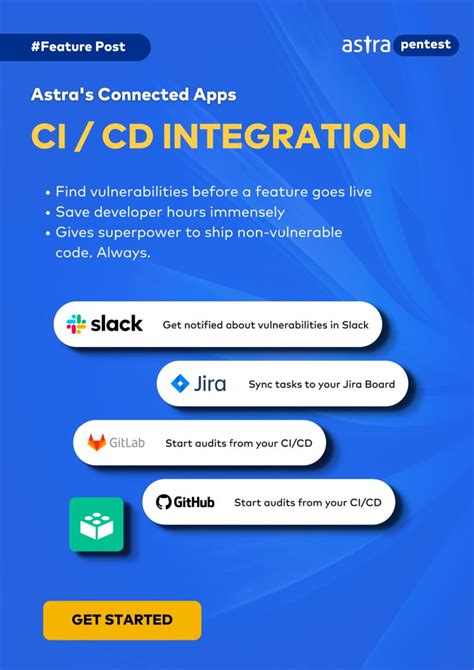 #Feature Post

astra pentest

Astra's Connected Apps

CI / CD INTEGRATION

• Find vulnerabilities before a feature goes live
• Save developer hours immensely
• Gives superpower to ship non-vulnerable code. Always.

slack Get notified about vulnerabilities in Slack

Jira Sync tasks to your Jira Board

GitLab Start audits from your CI/CD

GitHub Start audits from your CI/CD

GET STARTED